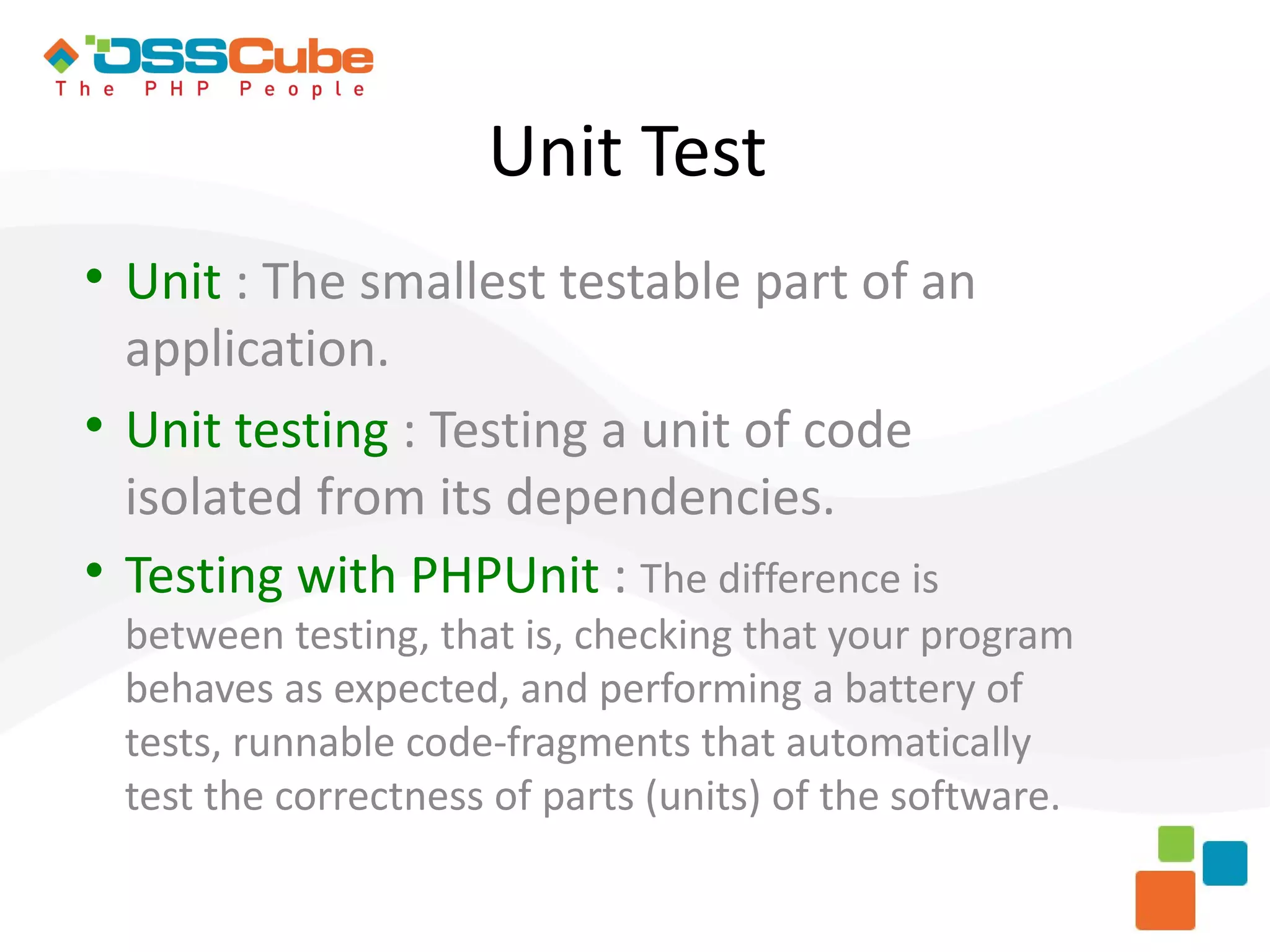 OSSCube
The PHP People

Unit Test

• Unit : The smallest testable part of an application.

• Unit testing : Testing a unit of code isolated from its dependencies.

• Testing with PHPUnit : The difference is between testing, that is, checking that your program behaves as expected, and performing a battery of tests, runnable code-fragments that automatically test the correctness of parts (units) of the software.